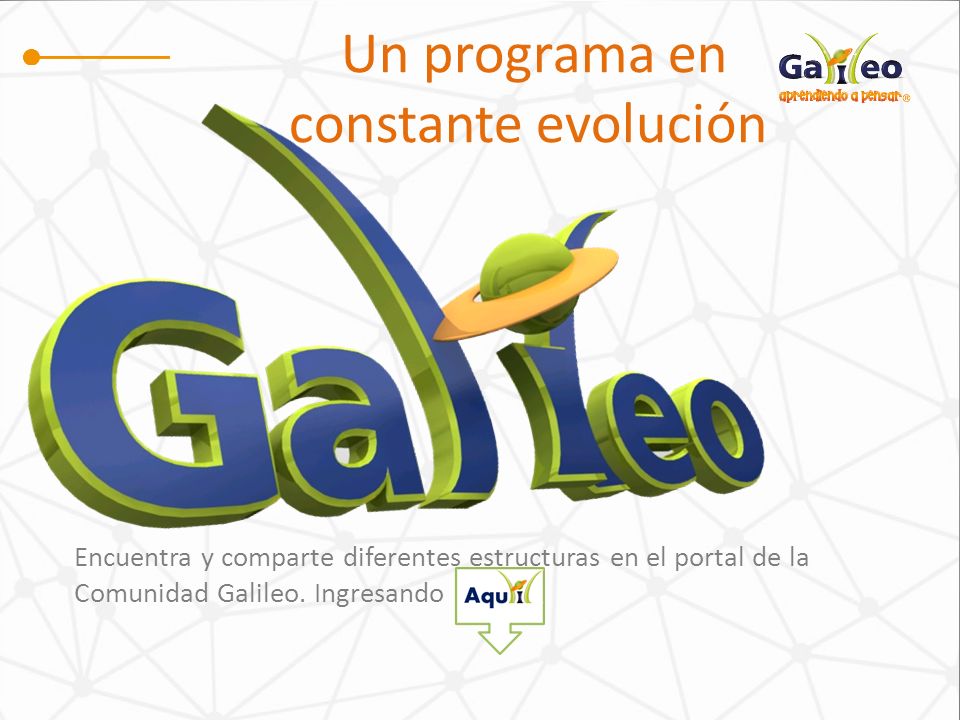 Un programa en constante evolución

Galileo
aprendiendo a pensar®

Galileo

Encuentra y comparte diferentes estructuras en el portal de la Comunidad Galileo. Ingresando Aquí